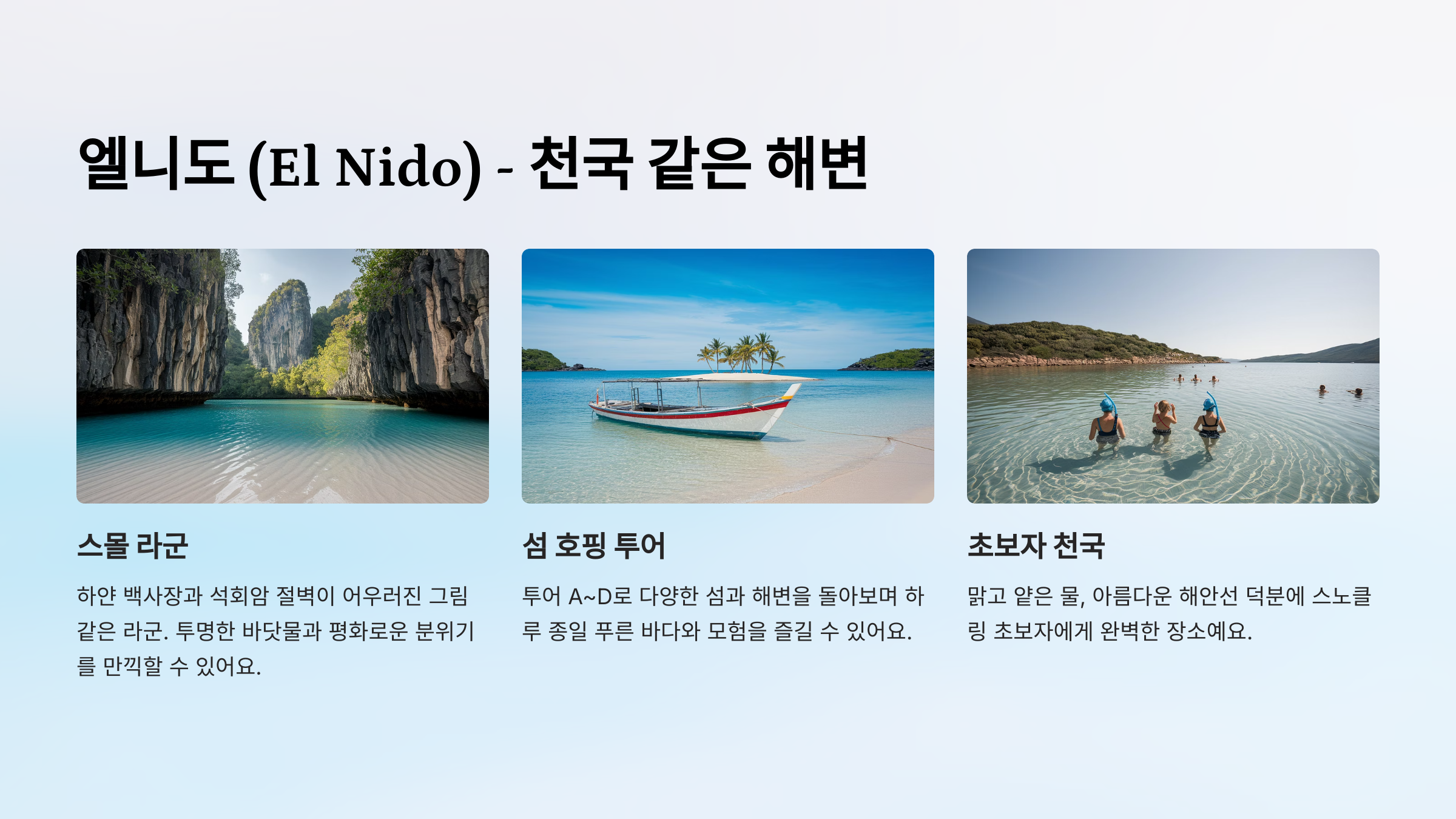 엘니도 (El Nido) - 천국 같은 해변

스몰 라군

하얀 백사장과 석회암 절벽이 어우러진 그림 같은 라군. 투명한 바닷물과 평화로운 분위기를 만끽할 수 있어요.

섬 호핑 투어

투어 A~D로 다양한 섬과 해변을 돌아보며 하루 종일 푸른 바다와 모험을 즐길 수 있어요.

초보자 천국

맑고 얕은 물, 아름다운 해안선 덕분에 스노클링 초보자에게 완벽한 장소예요.